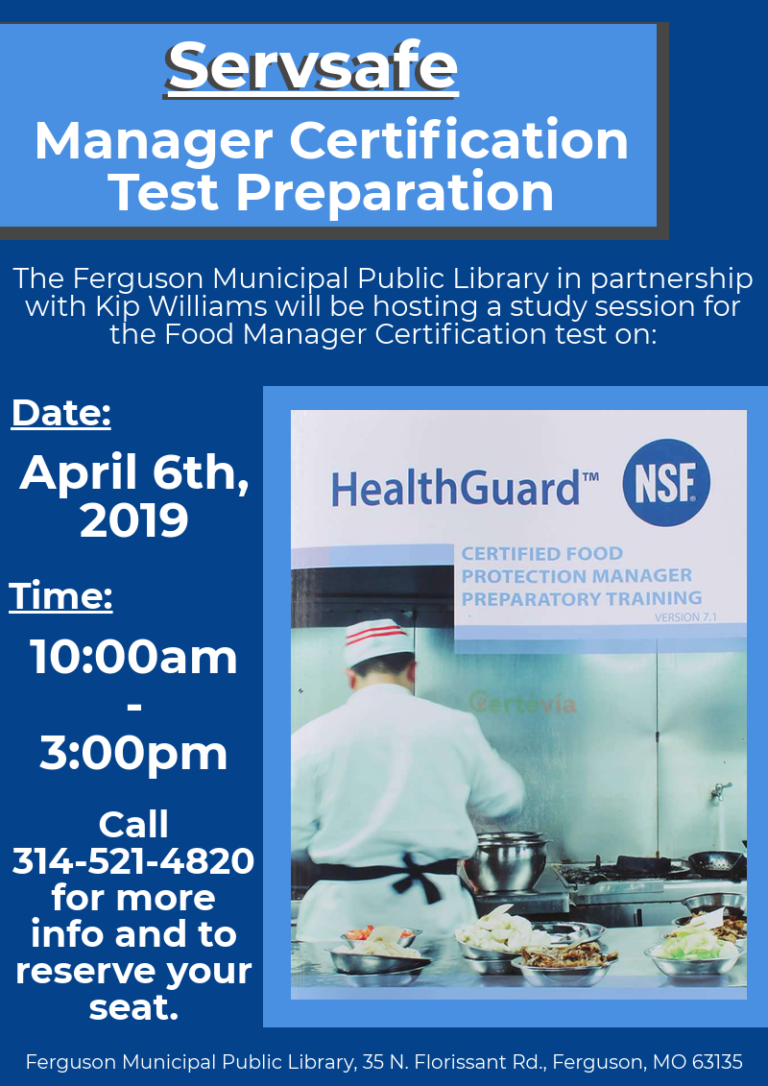 Servsafe
Manager Certification Test Preparation

The Ferguson Municipal Public Library in partnership with Kip Williams will be hosting a study session for the Food Manager Certification test on:

Date:
April 6th, 2019

Time:
10:00am - 3:00pm

Call 314-521-4820 for more info and to reserve your seat.

HealthGuard™ NSF

CERTIFIED FOOD PROTECTION MANAGER PREPARATORY TRAINING
VERSION 7.1

Certevia

Ferguson Municipal Public Library, 35 N. Florissant Rd., Ferguson, MO 63135